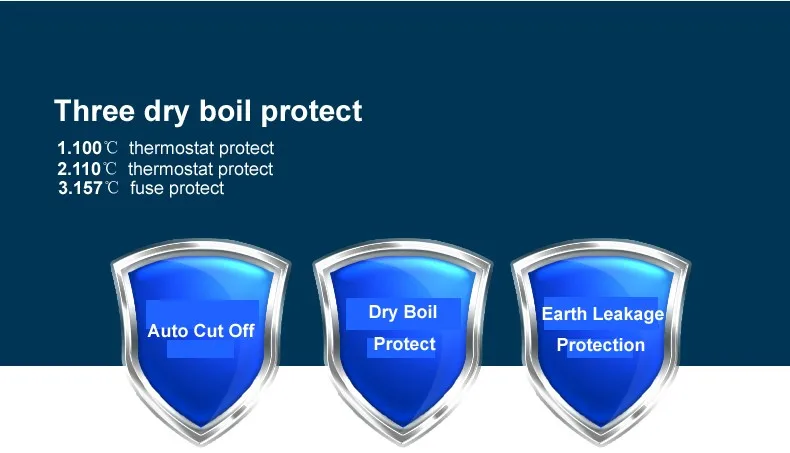 Three dry boil protect

1.100℃ thermostat protect
2.110℃ thermostat protect
3.157℃ fuse protect

Auto Cut Off

Dry Boil Protect

Earth Leakage Protection